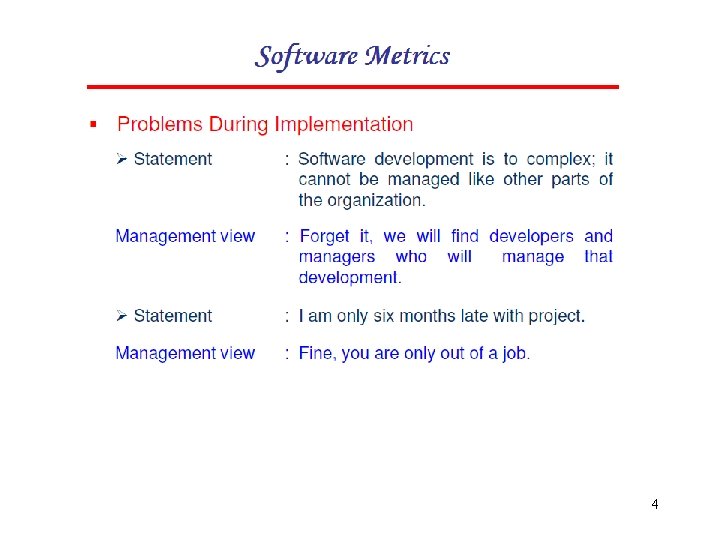 Software Metrics

▪ Problems During Implementation

➢ Statement : Software development is to complex; it cannot be managed like other parts of the organization.

Management view : Forget it, we will find developers and managers who will manage that development.

➢ Statement : I am only six months late with project.

Management view : Fine, you are only out of a job.

4